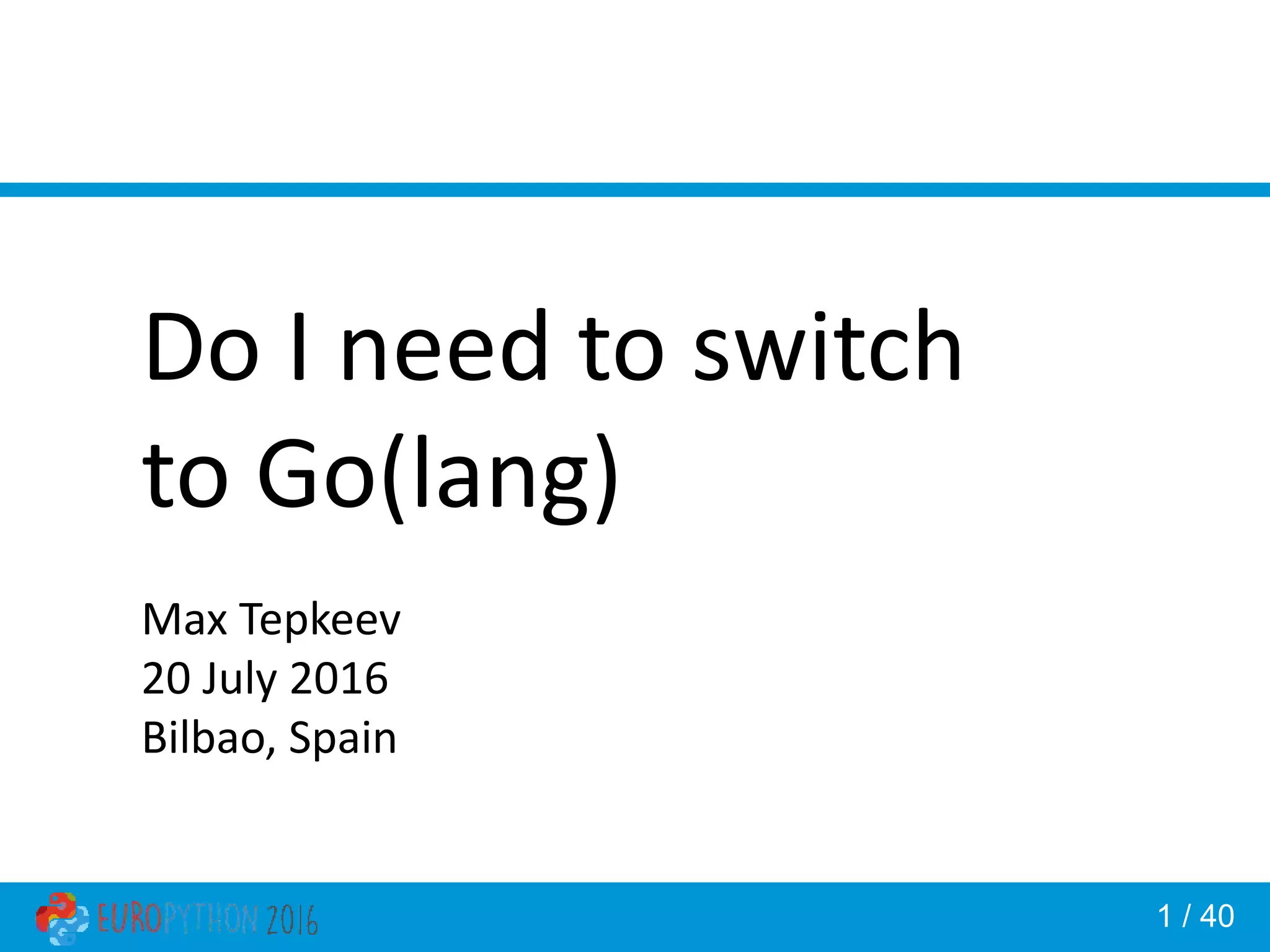 Do I need to switch to Go(lang)

Max Tepkeev
20 July 2016
Bilbao, Spain

EUROPYTHON 2016

1 / 40